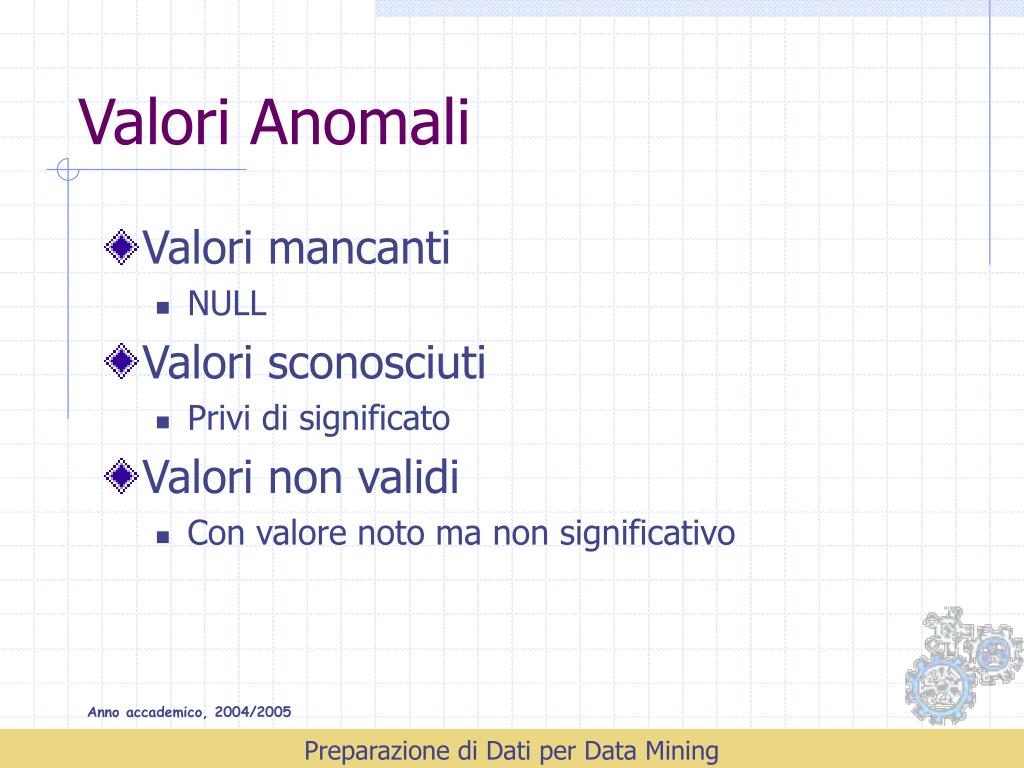 Valori Anomali

Valori mancanti
- NULL

Valori sconosciuti
- Privi di significato

Valori non validi
- Con valore noto ma non significativo

Anno accademico, 2004/2005

Preparazione di Dati per Data Mining